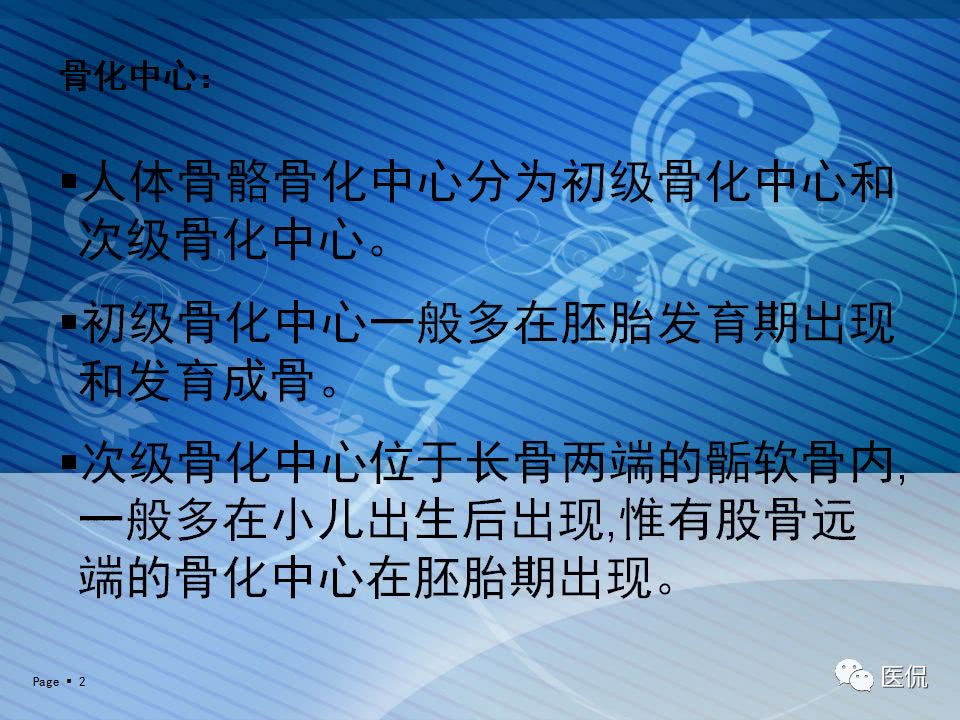 骨化中心：

▪人体骨骼骨化中心分为初级骨化中心和次级骨化中心。

▪初级骨化中心一般多在胚胎发育期出现和发育成骨。

▪次级骨化中心位于长骨两端的骺软骨内,一般多在小儿出生后出现,惟有股骨远端的骨化中心在胚胎期出现。

Page ▪ 2

医侃